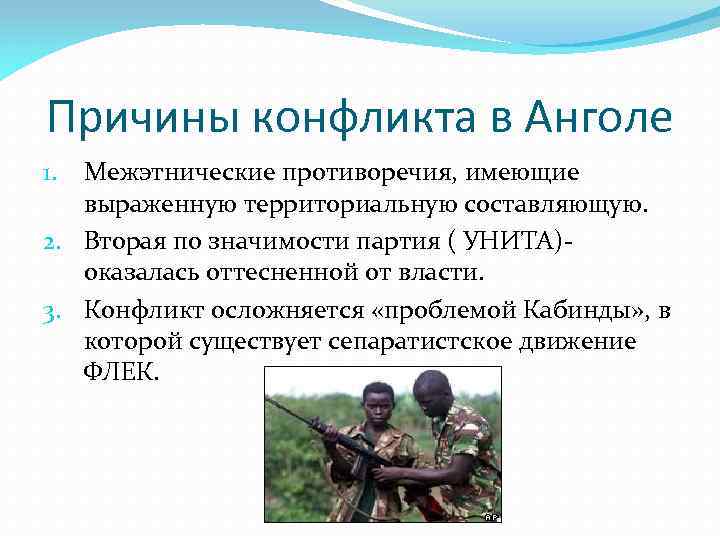 Причины конфликта в Анголе

1. Межэтнические противоречия, имеющие выраженную территориальную составляющую.
2. Вторая по значимости партия ( УНИТА)- оказалась оттесненной от власти.
3. Конфликт осложняется «проблемой Кабинды», в которой существует сепаратистское движение ФЛЕК.

AP